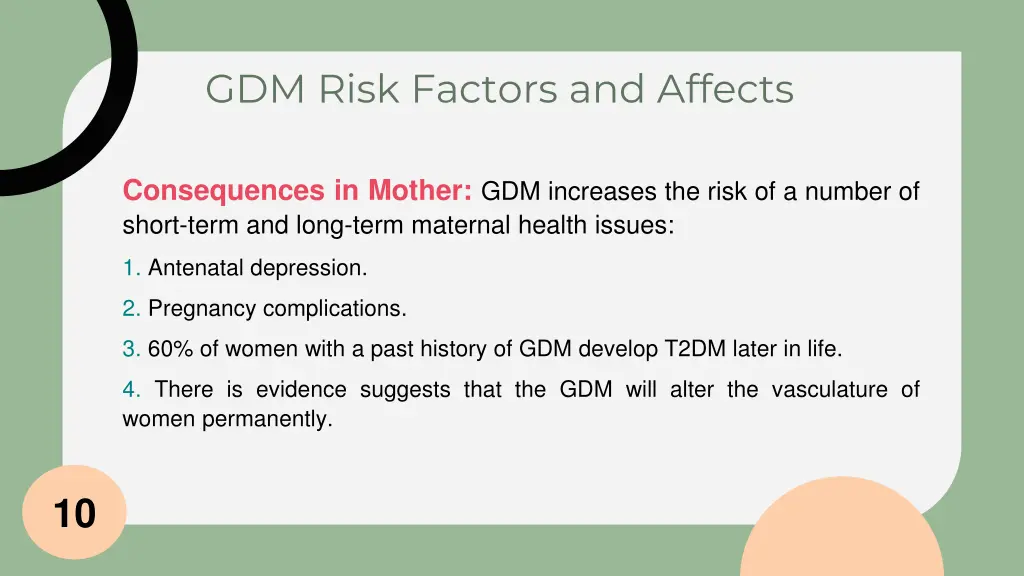 GDM Risk Factors and Affects

Consequences in Mother: GDM increases the risk of a number of short-term and long-term maternal health issues:

1. Antenatal depression.

2. Pregnancy complications.

3. 60% of women with a past history of GDM develop T2DM later in life.

4. There is evidence suggests that the GDM will alter the vasculature of women permanently.

10